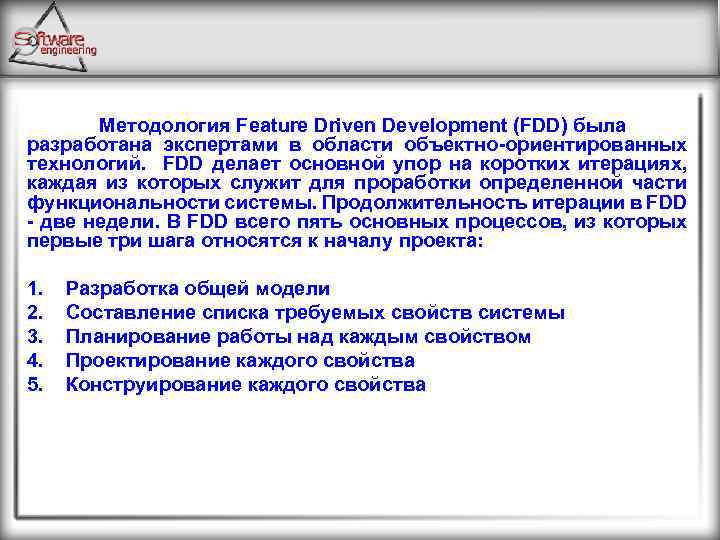 Software engineering

Методология Feature Driven Development (FDD) была разработана экспертами в области объектно-ориентированных технологий. FDD делает основной упор на коротких итерациях, каждая из которых служит для проработки определенной части функциональности системы. Продолжительность итерации в FDD - две недели. В FDD всего пять основных процессов, из которых первые три шага относятся к началу проекта:

1. Разработка общей модели
2. Составление списка требуемых свойств системы
3. Планирование работы над каждым свойством
4. Проектирование каждого свойства
5. Конструирование каждого свойства